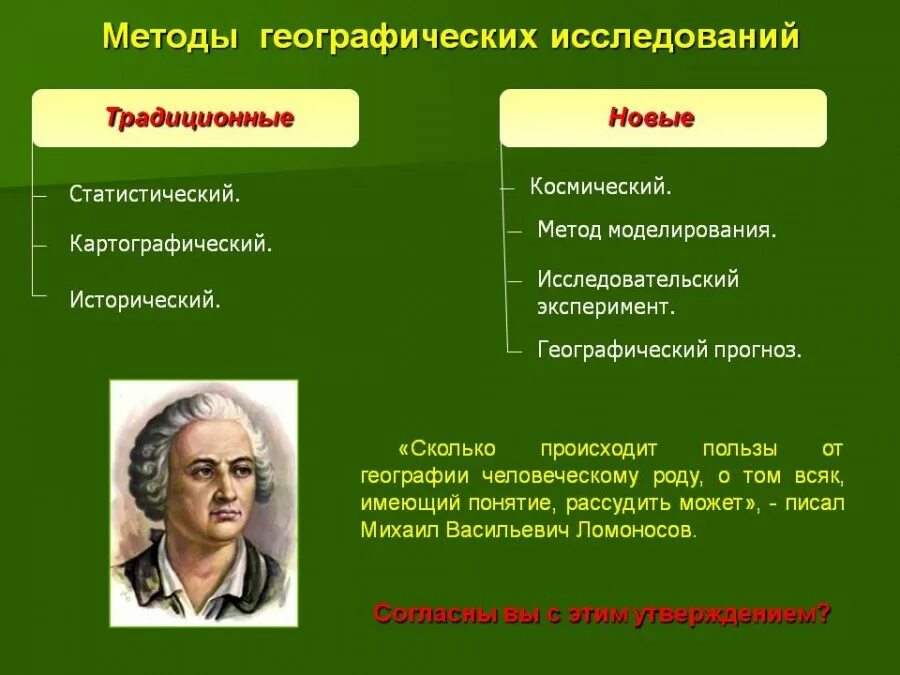 Методы географических исследований

Традиционные

Статистический.

Картографический.

Исторический.

Новые

Космический.

Метод моделирования.

Исследовательский эксперимент.

Географический прогноз.

«Сколько происходит пользы от географии человеческому роду, о том всяк, имеющий понятие, рассудить может», - писал Михаил Васильевич Ломоносов.

Согласны вы с этим утверждением?